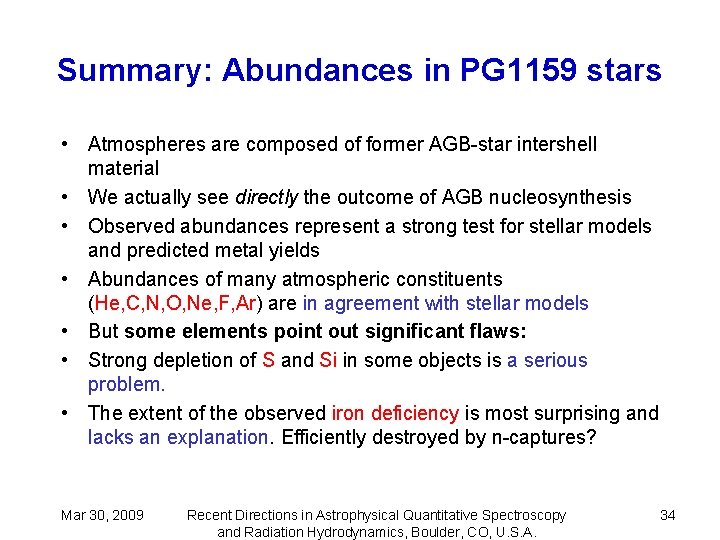 Summary: Abundances in PG1159 stars

• Atmospheres are composed of former AGB-star intershell material
• We actually see directly the outcome of AGB nucleosynthesis
• Observed abundances represent a strong test for stellar models and predicted metal yields
• Abundances of many atmospheric constituents (He,C,N,O,Ne,F,Ar) are in agreement with stellar models
• But some elements point out significant flaws:
• Strong depletion of S and Si in some objects is a serious problem.
• The extent of the observed iron deficiency is most surprising and lacks an explanation. Efficiently destroyed by n-captures?

Mar 30, 2009 Recent Directions in Astrophysical Quantitative Spectroscopy and Radiation Hydrodynamics, Boulder, CO, U.S.A. 34